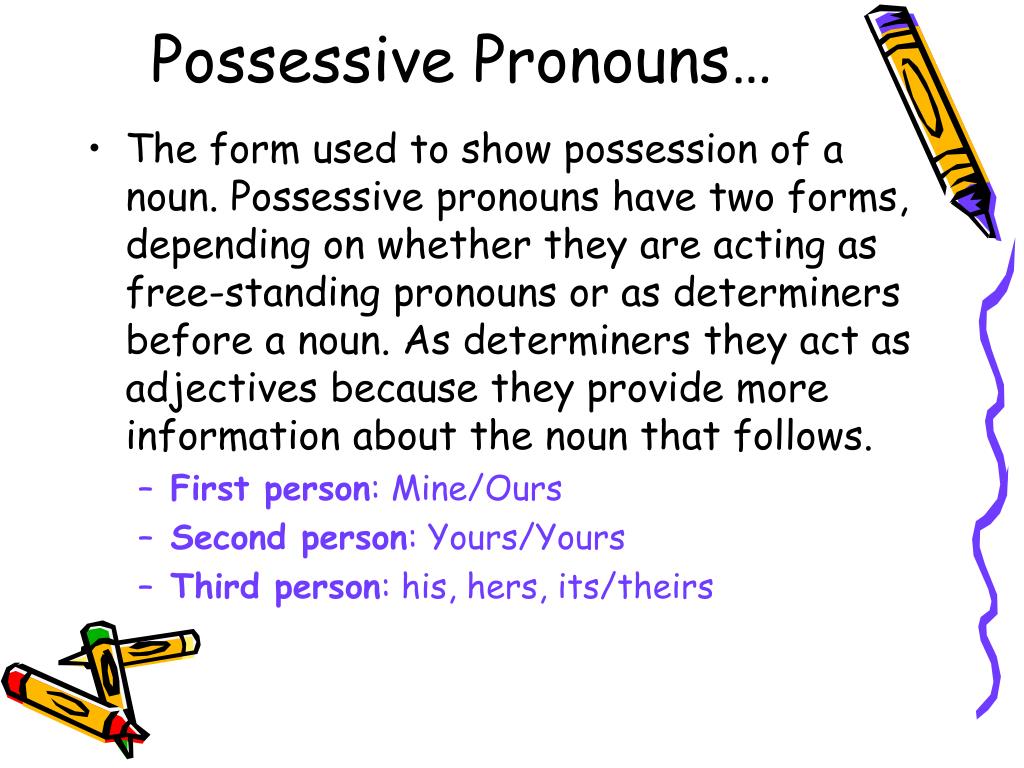 Possessive Pronouns…

• The form used to show possession of a noun. Possessive pronouns have two forms, depending on whether they are acting as free-standing pronouns or as determiners before a noun. As determiners they act as adjectives because they provide more information about the noun that follows.
– First person: Mine/Ours
– Second person: Yours/Yours
– Third person: his, hers, its/theirs